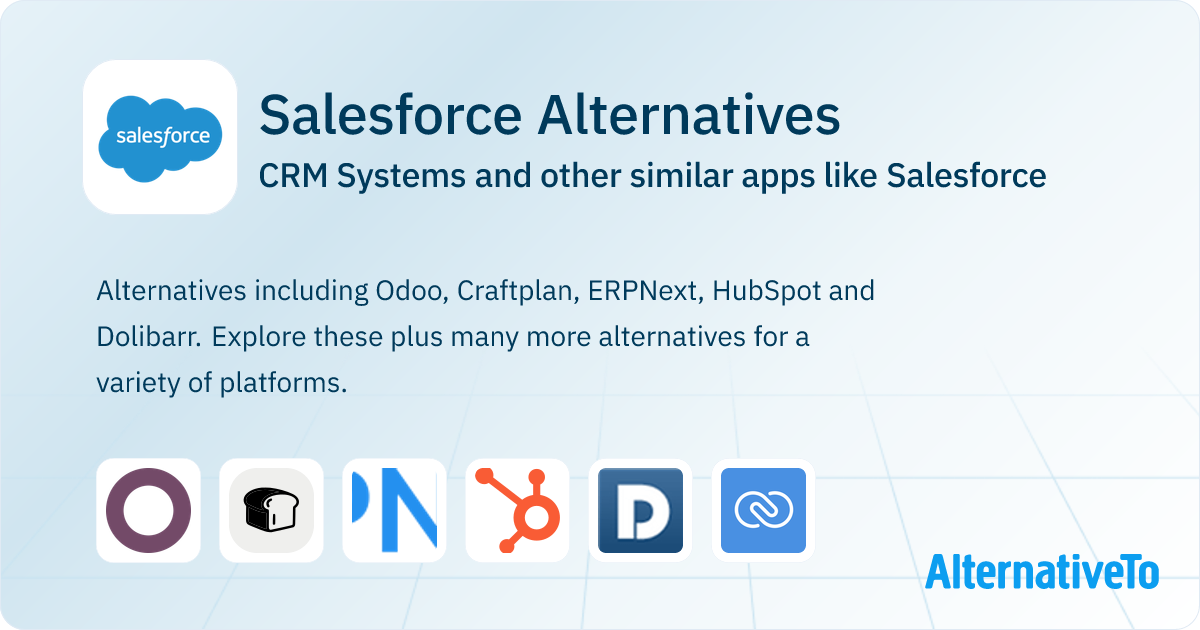 salesforce

Salesforce Alternatives

CRM Systems and other similar apps like Salesforce

Alternatives including Odoo, Craftplan, ERPNext, HubSpot and Dolibarr. Explore these plus many more alternatives for a variety of platforms.

AlternativeTo